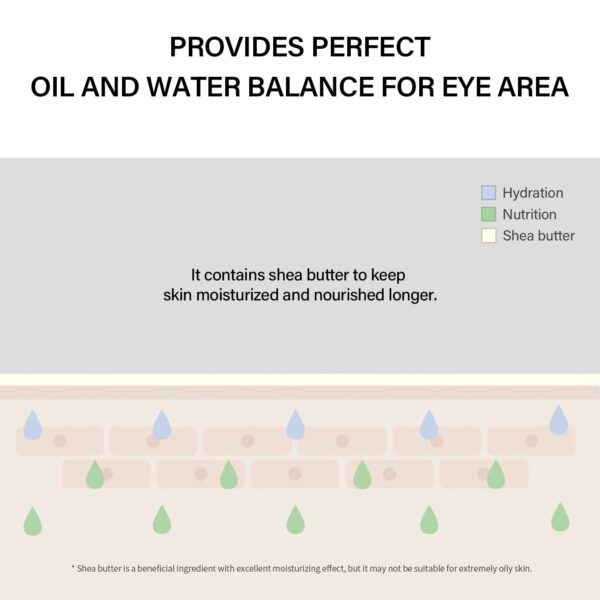 PROVIDES PERFECT
OIL AND WATER BALANCE FOR EYE AREA

Hydration
Nutrition
Shea butter

It contains shea butter to keep skin moisturized and nourished longer.

* Shea butter is a beneficial ingredient with excellent moisturizing effect, but it may not be suitable for extremely oily skin.